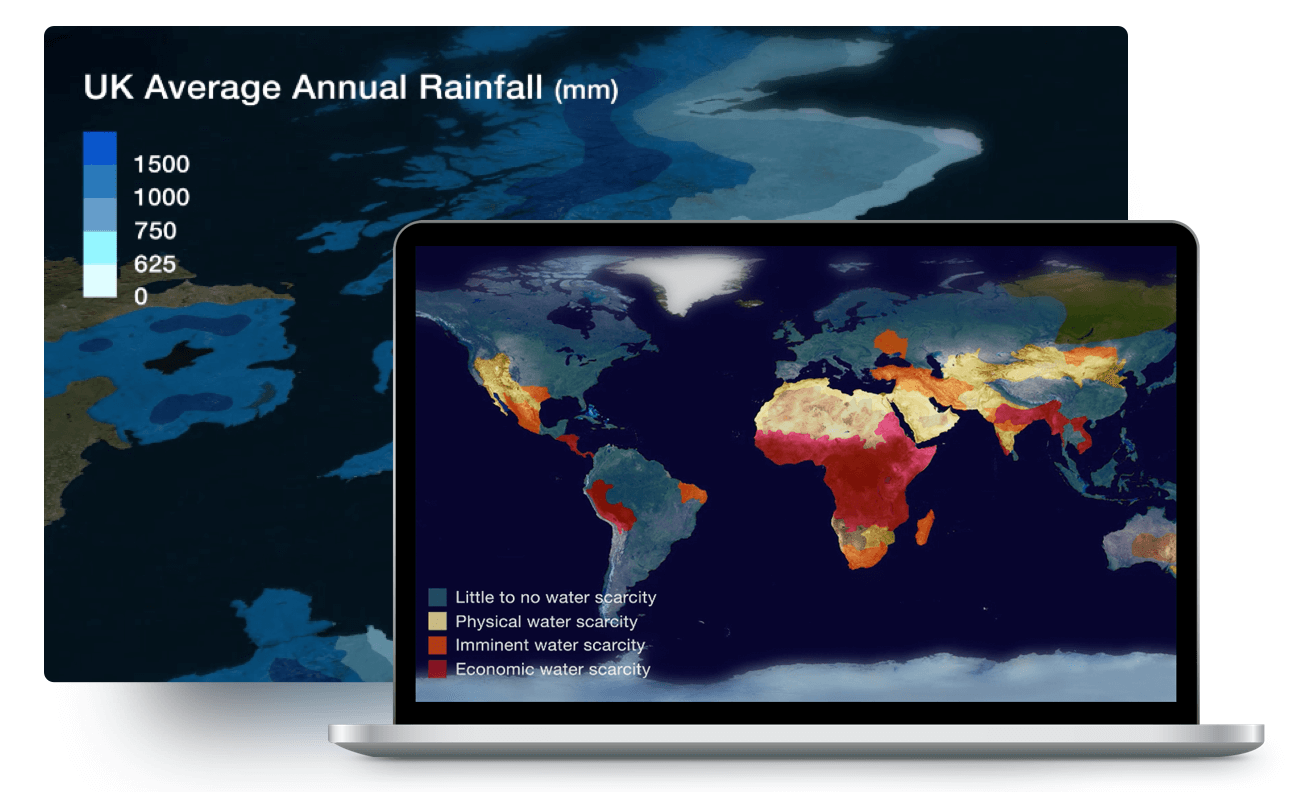 UK Average Annual Rainfall (mm)

1500
1000
750
625
0

Little to no water scarcity
Physical water scarcity
Imminent water scarcity
Economic water scarcity